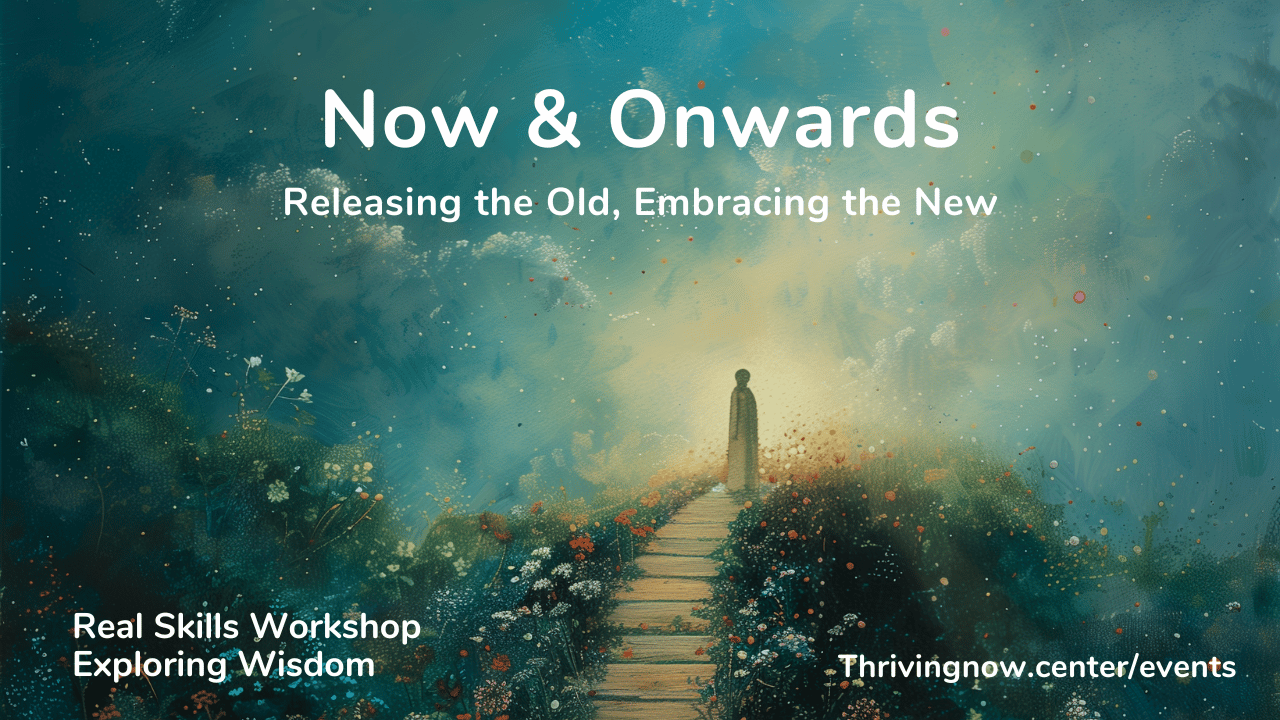 Now & Onwards

Releasing the Old, Embracing the New

Real Skills Workshop
Exploring Wisdom

Thrivingnow.center/events